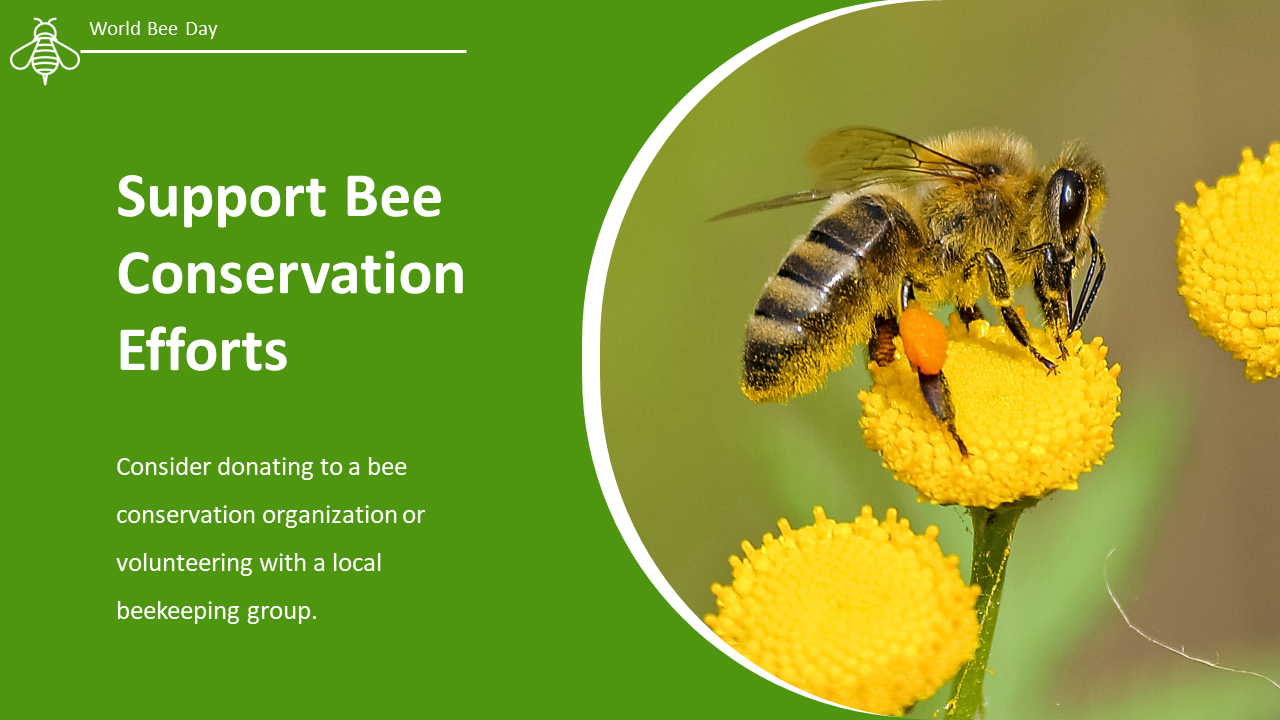 World Bee Day

Support Bee Conservation Efforts

Consider donating to a bee conservation organization or volunteering with a local beekeeping group.